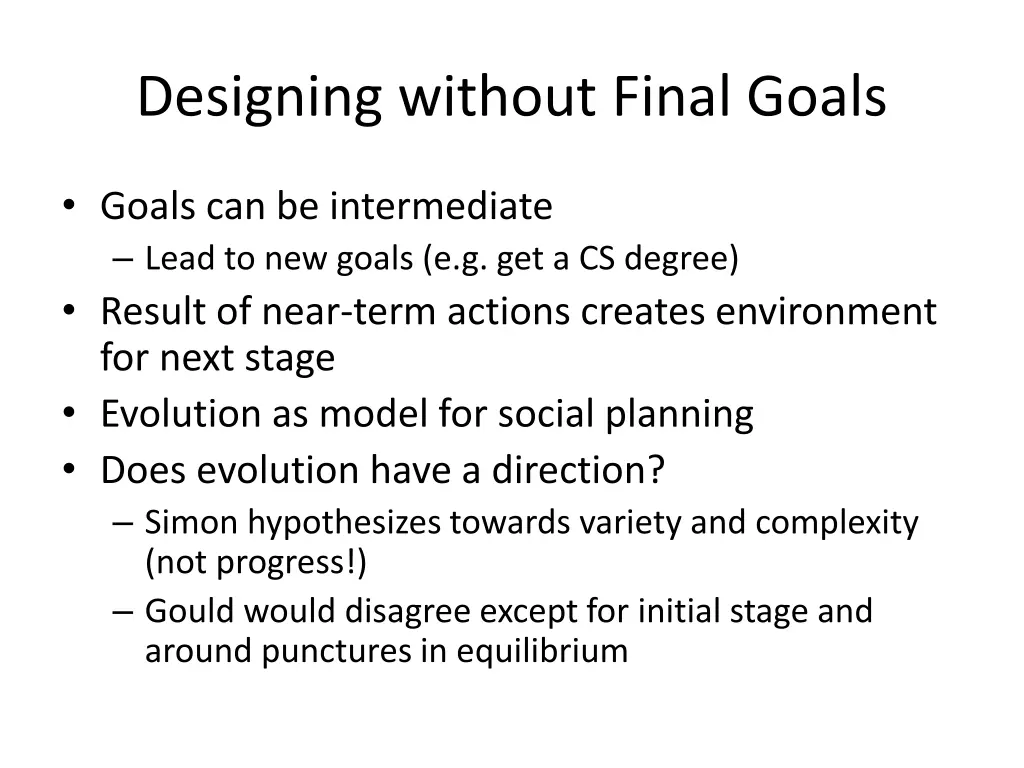 Designing without Final Goals

• Goals can be intermediate
– Lead to new goals (e.g. get a CS degree)
• Result of near-term actions creates environment for next stage
• Evolution as model for social planning
• Does evolution have a direction?
– Simon hypothesizes towards variety and complexity (not progress!)
– Gould would disagree except for initial stage and around punctures in equilibrium